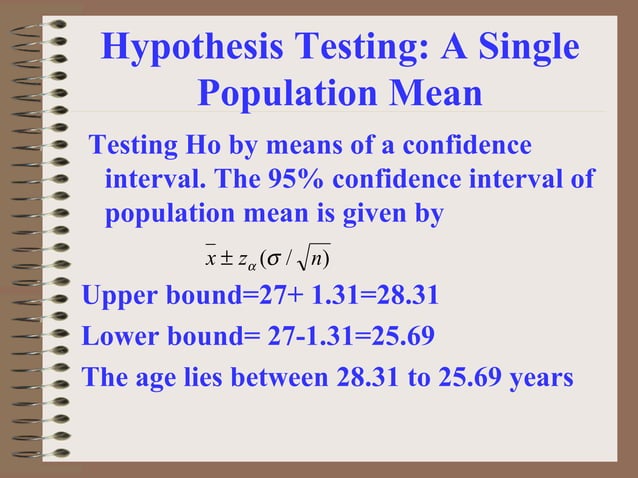 Hypothesis Testing: A Single Population Mean

Testing Ho by means of a confidence interval. The 95% confidence interval of population mean is given by

$\bar{x} \pm z_{\alpha}(\sigma / \sqrt{n})$

Upper bound=27+ 1.31=28.31

Lower bound= 27-1.31=25.69

The age lies between 28.31 to 25.69 years